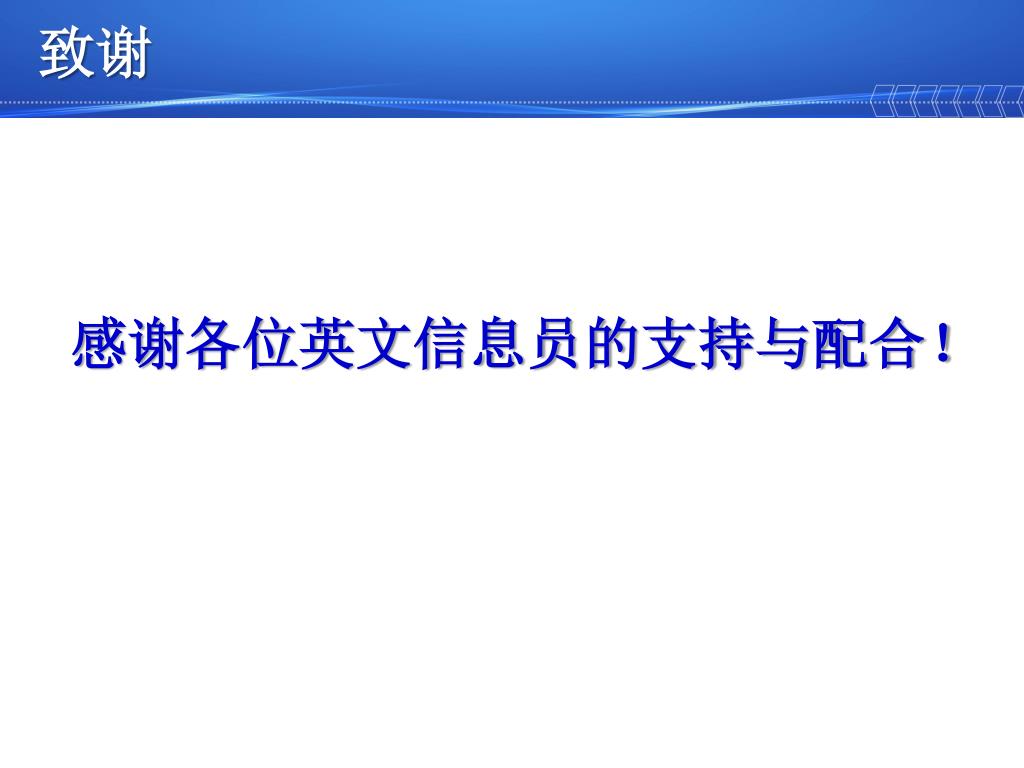 致谢

感谢各位英文信息员的支持与配合！